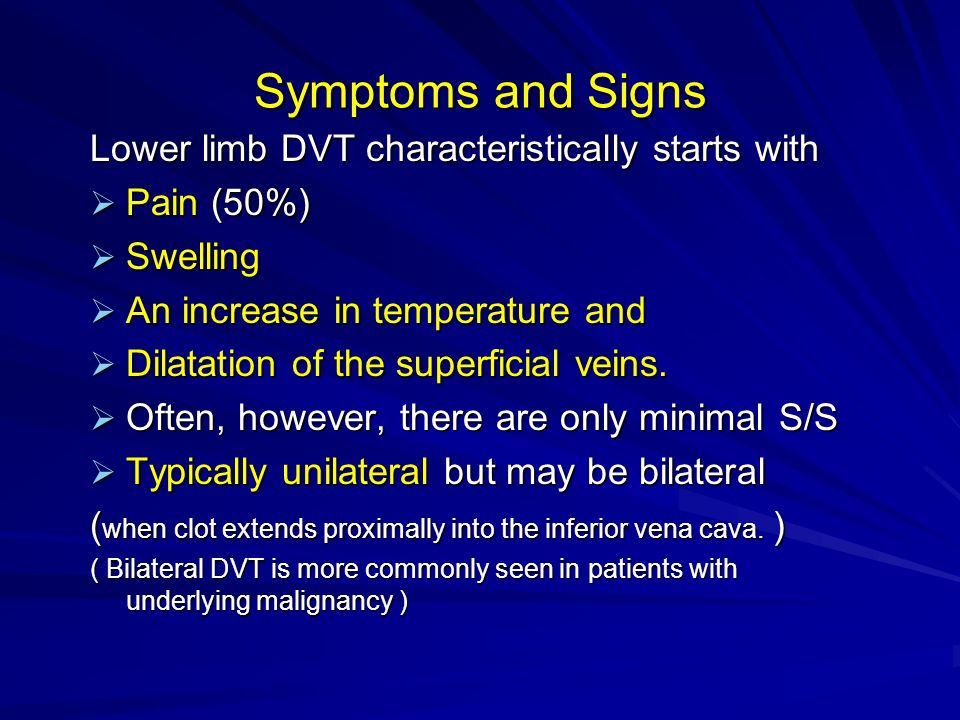 Symptoms and Signs

Lower limb DVT characteristically starts with

➢ Pain (50%)
➢ Swelling
➢ An increase in temperature and
➢ Dilatation of the superficial veins.
➢ Often, however, there are only minimal S/S
➢ Typically unilateral but may be bilateral

(when clot extends proximally into the inferior vena cava. )

( Bilateral DVT is more commonly seen in patients with underlying malignancy )